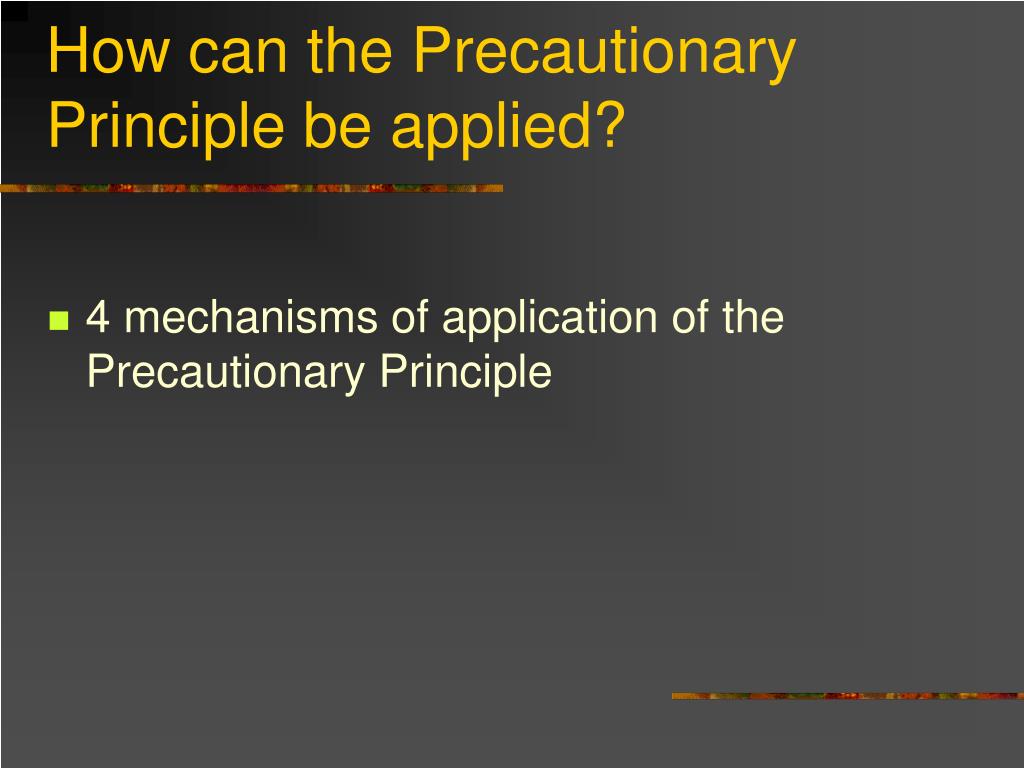 How can the Precautionary Principle be applied?

4 mechanisms of application of the Precautionary Principle